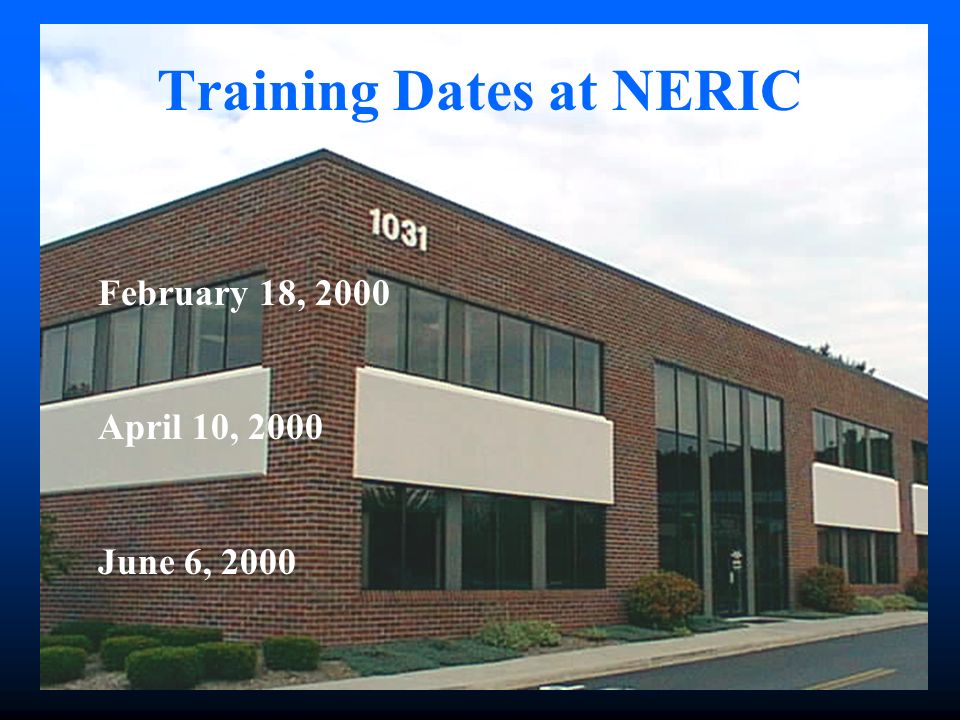 Training Dates at NERIC

1031

February 18, 2000

April 10, 2000

June 6, 2000